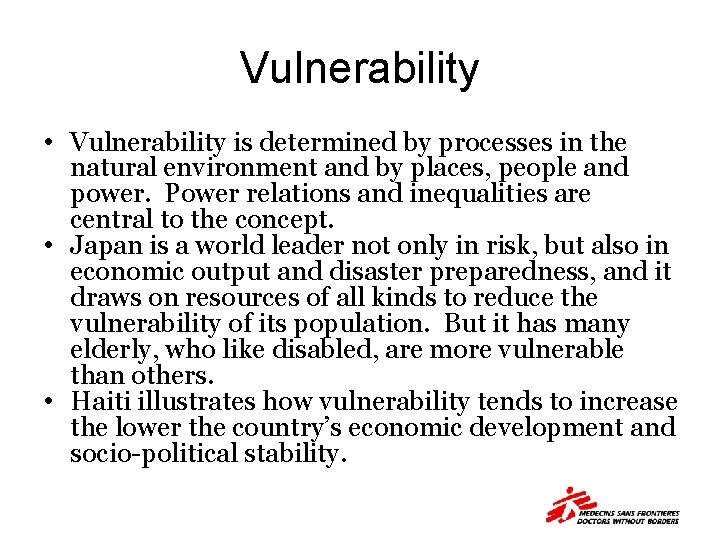 Vulnerability

• Vulnerability is determined by processes in the natural environment and by places, people and power.  Power relations and inequalities are central to the concept.
• Japan is a world leader not only in risk, but also in economic output and disaster preparedness, and it draws on resources of all kinds to reduce the vulnerability of its population.  But it has many elderly, who like disabled, are more vulnerable than others.
• Haiti illustrates how vulnerability tends to increase the lower the country's economic development and socio-political stability.

MEDECINS SANS FRONTIERES
DOCTORS WITHOUT BORDERS